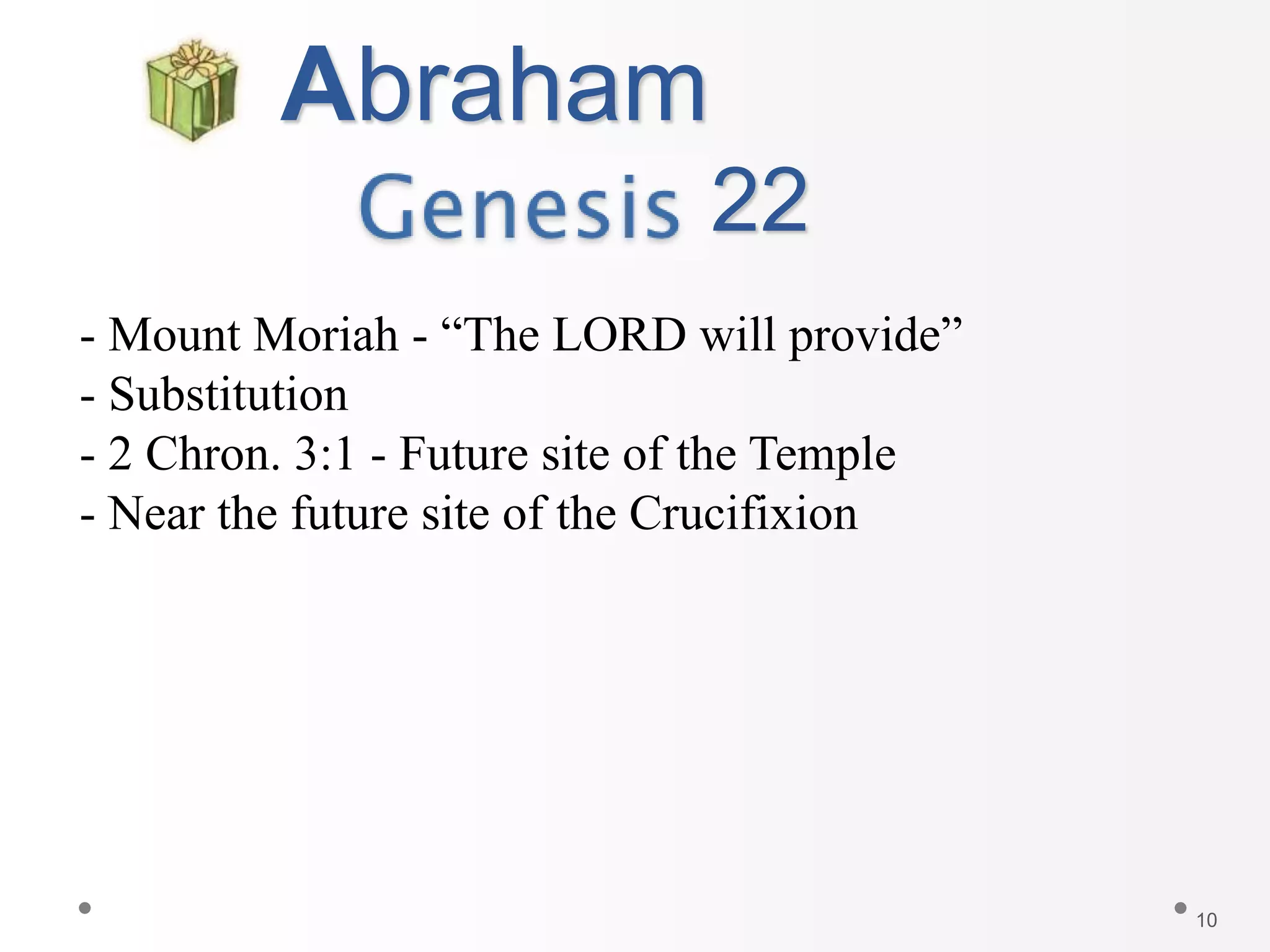 Abraham
Genesis 22

- Mount Moriah - “The LORD will provide”
- Substitution
- 2 Chron. 3:1 - Future site of the Temple
- Near the future site of the Crucifixion

10